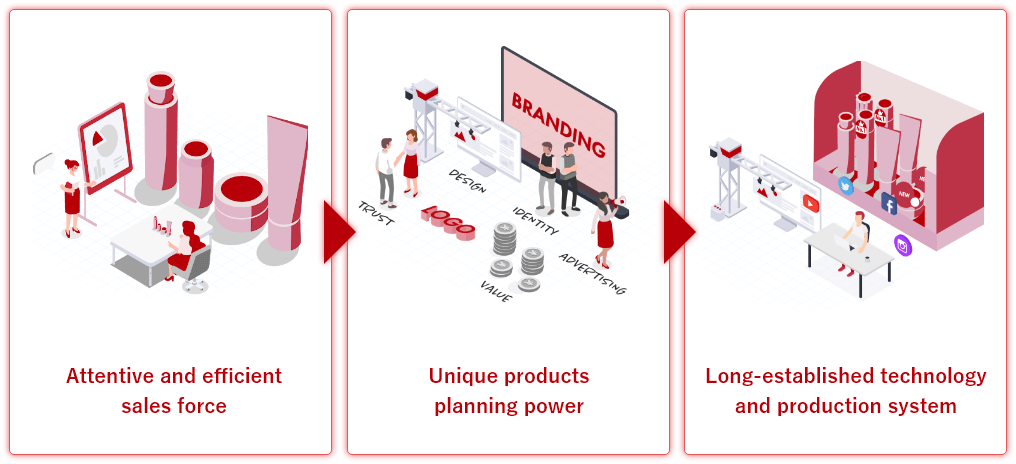 Attentive and efficient sales force

BRANDING

DESIGN

TRUST

LOGO

IDENTITY

ADVERTISING

VALUE

Unique products planning power

NEW

Long-established technology and production system